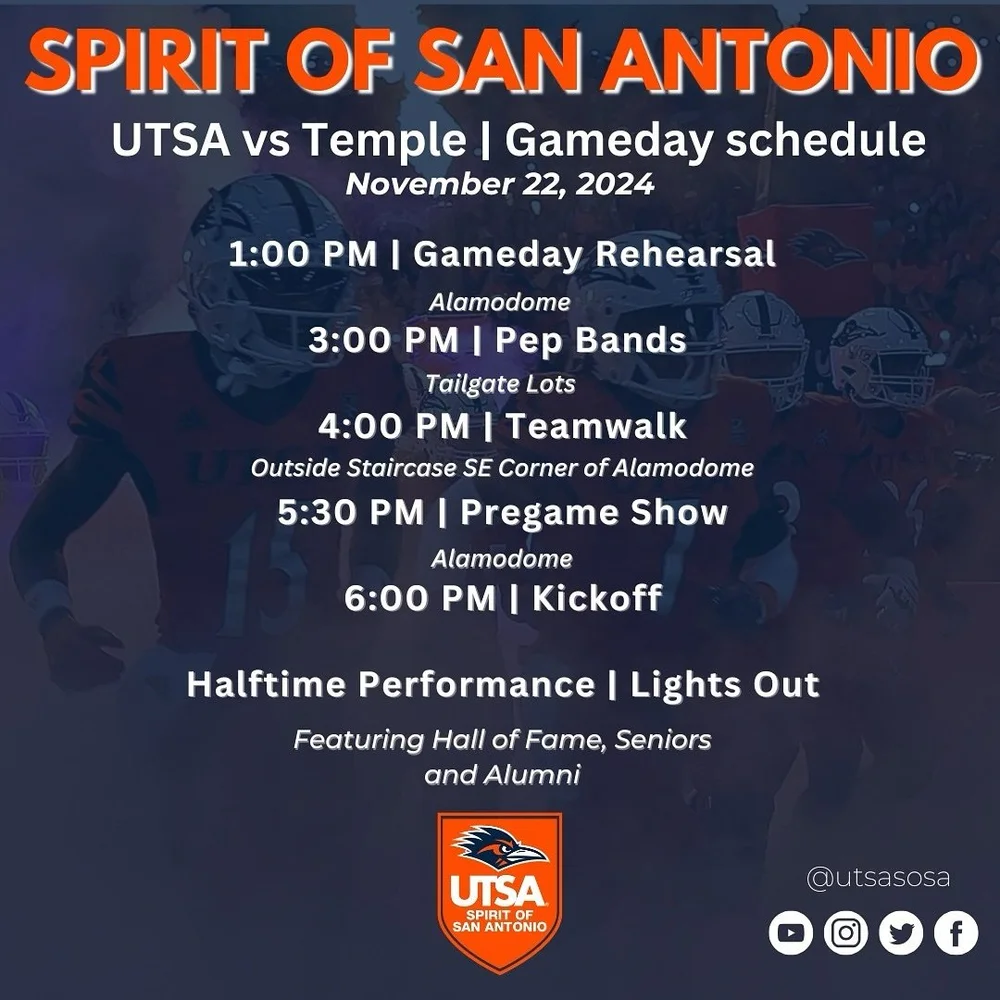 SPIRIT OF SAN ANTONIO

UTSA vs Temple | Gameday schedule

November 22, 2024

1:00 PM | Gameday Rehearsal

Alamodome

3:00 PM | Pep Bands

Tailgate Lots

4:00 PM | Teamwalk

Outside Staircase SE Corner of Alamodome

5:30 PM | Pregame Show

Alamodome

6:00 PM | Kickoff

Halftime Performance | Lights Out

Featuring Hall of Fame, Seniors and Alumni

UTSA

SPIRIT OF SAN ANTONIO

@utsasosa